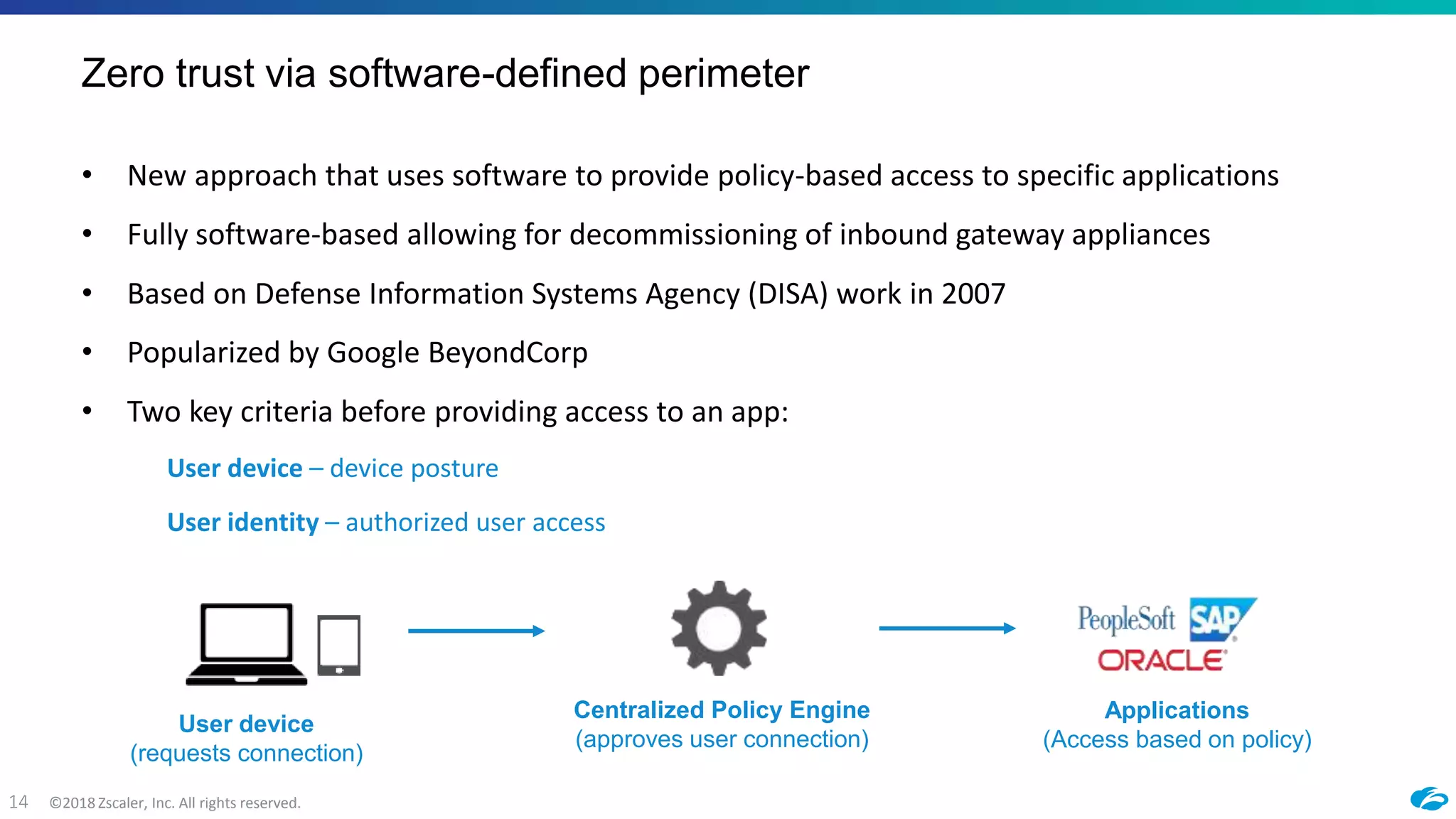 Zero trust via software-defined perimeter

• New approach that uses software to provide policy-based access to specific applications

• Fully software-based allowing for decommissioning of inbound gateway appliances

• Based on Defense Information Systems Agency (DISA) work in 2007

• Popularized by Google BeyondCorp

• Two key criteria before providing access to an app:

User device – device posture

User identity – authorized user access

User device
(requests connection)

Centralized Policy Engine
(approves user connection)

PeopleSoft SAP
ORACLE

Applications
(Access based on policy)

14 ©2018 Zscaler, Inc. All rights reserved.